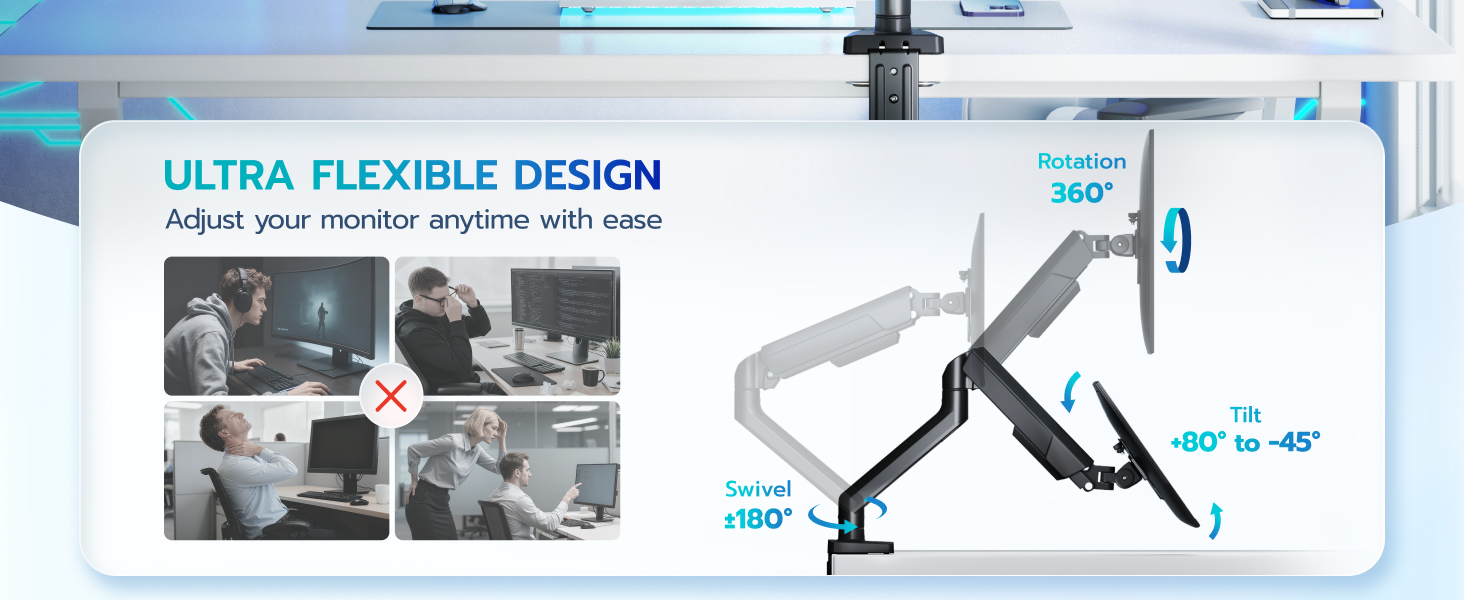 ULTRA FLEXIBLE DESIGN
Adjust your monitor anytime with ease

Rotation
360°

Tilt
+80° to -45°

Swivel
±180°